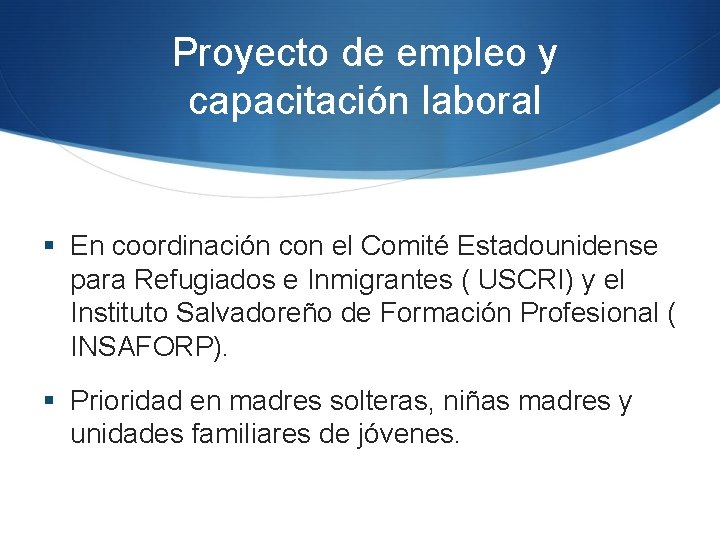 Proyecto de empleo y capacitación laboral

▪ En coordinación con el Comité Estadounidense para Refugiados e Inmigrantes ( USCRI) y el Instituto Salvadoreño de Formación Profesional ( INSAFORP).

▪ Prioridad en madres solteras, niñas madres y unidades familiares de jóvenes.